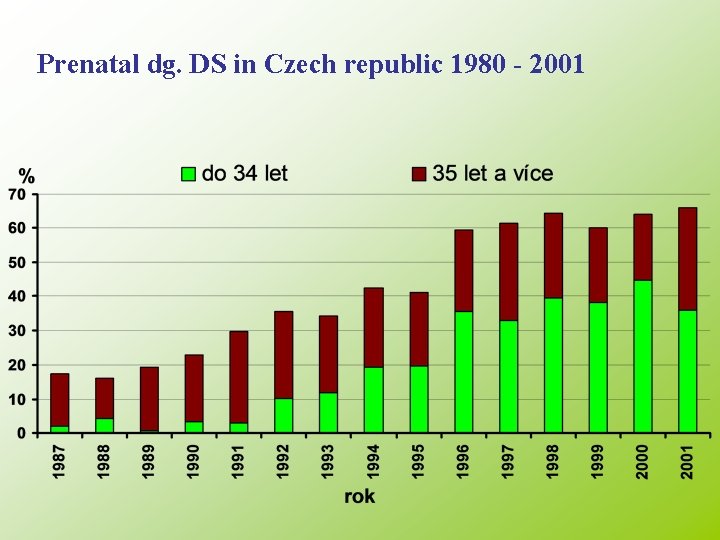 Prenatal dg. DS in Czech republic 1980 - 2001

%

do 34 let

35 let a více

70
60
50
40
30
20
10
0

1987
1988
1989
1990
1991
1992
1993
1994
1995
1996
1997
1998
1999
2000
2001

rok